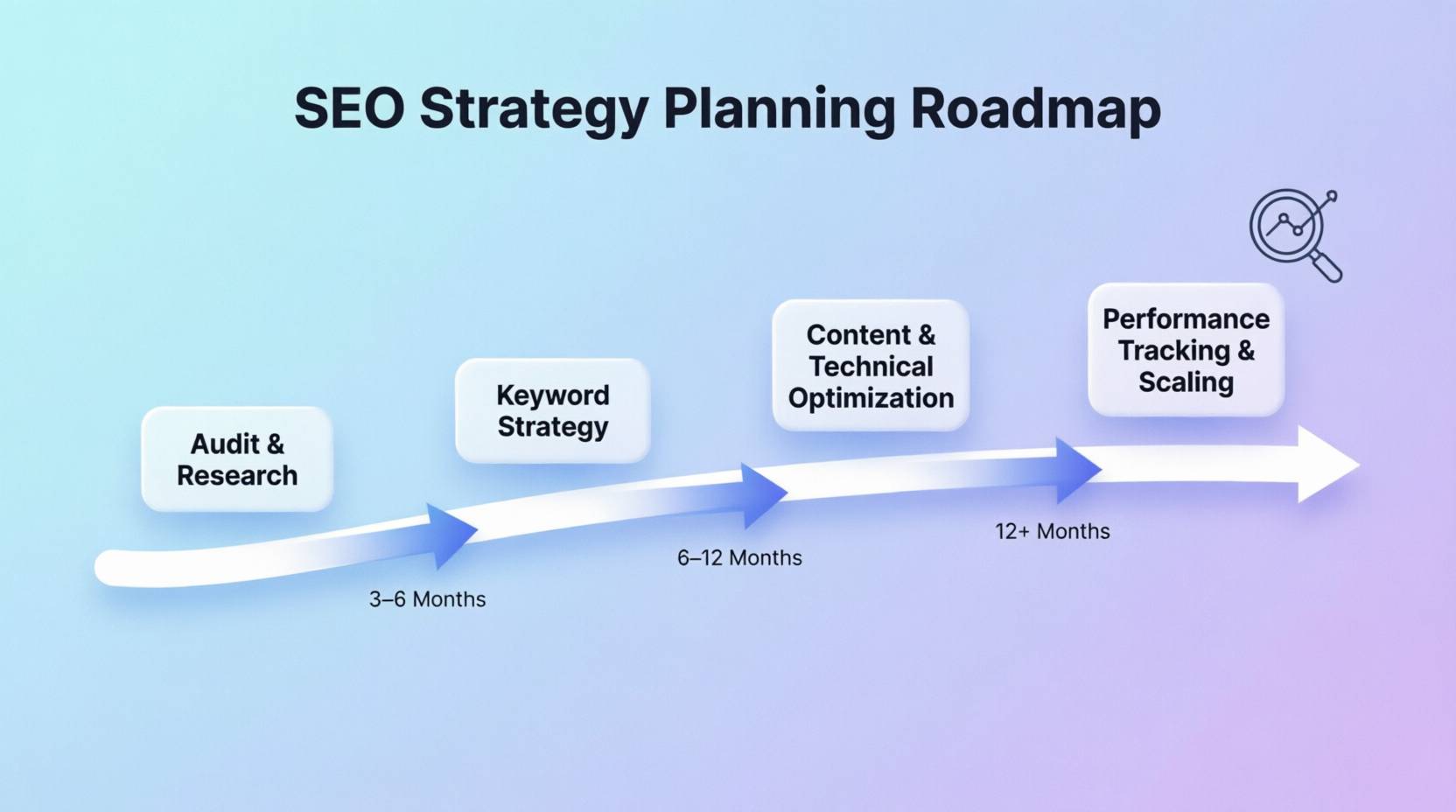 SEO Strategy Planning Roadmap

Audit & Research

Keyword Strategy

Content & Technical Optimization

Performance Tracking & Scaling

3–6 Months

6–12 Months

12+ Months